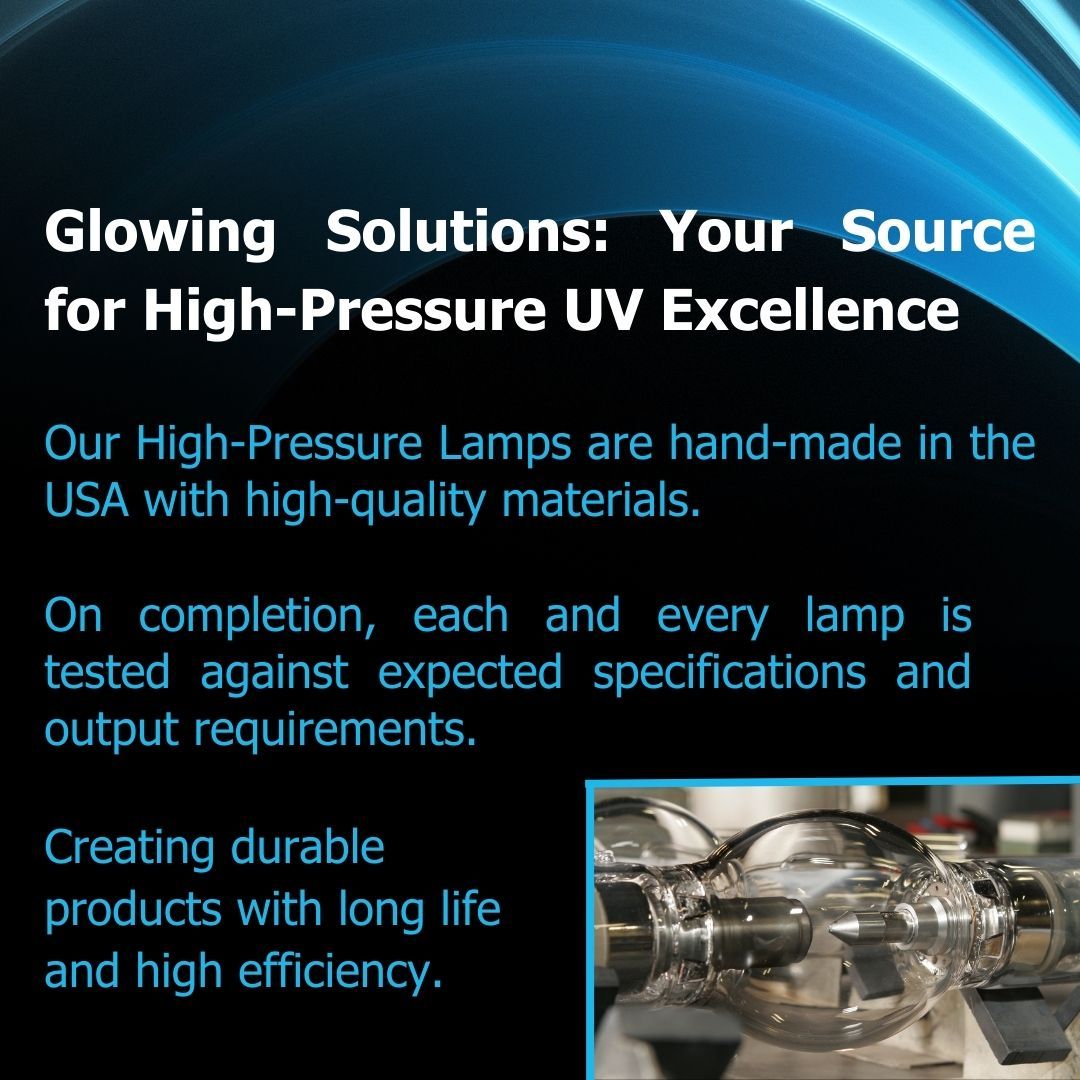 Glowing Solutions: Your Source for High-Pressure UV Excellence

Our High-Pressure Lamps are hand-made in the USA with high-quality materials.

On completion, each and every lamp is tested against expected specifications and output requirements.

Creating durable products with long life and high efficiency.